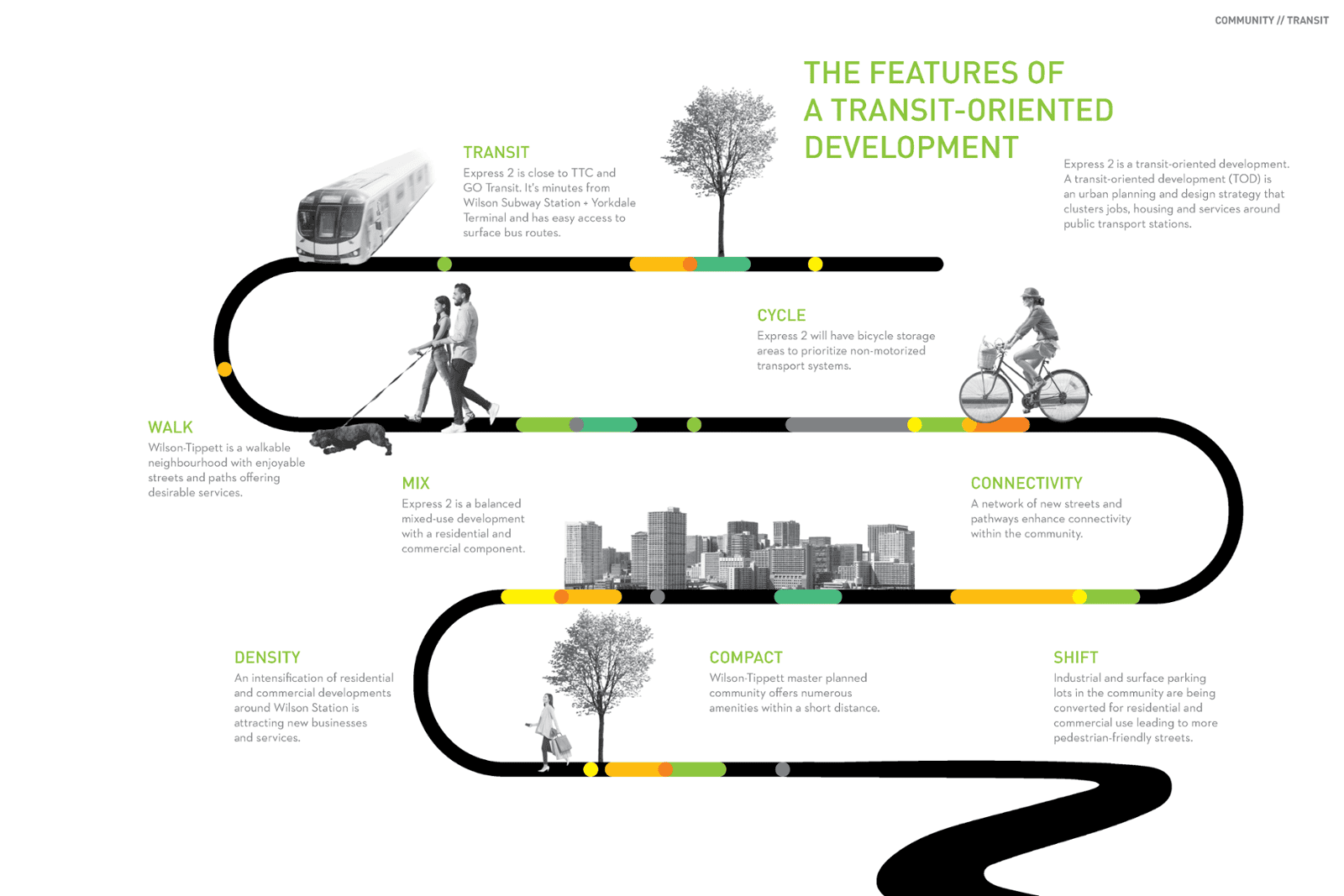 COMMUNITY // TRANSIT

THE FEATURES OF A TRANSIT-ORIENTED DEVELOPMENT

Express 2 is a transit-oriented development. A transit-oriented development (TOD) is an urban planning and design strategy that clusters jobs, housing and services around public transport stations.

TRANSIT
Express 2 is close to TTC and GO Transit. It's minutes from Wilson Subway Station + Yorkdale Terminal and has easy access to surface bus routes.

CYCLE
Express 2 will have bicycle storage areas to prioritize non-motorized transport systems.

WALK
Wilson-Tippett is a walkable neighbourhood with enjoyable streets and paths offering desirable services.

MIX
Express 2 is a balanced mixed-use development with a residential and commercial component.

CONNECTIVITY
A network of new streets and pathways enhance connectivity within the community.

DENSITY
An intensification of residential and commercial developments around Wilson Station is attracting new businesses and services.

COMPACT
Wilson-Tippett master planned community offers numerous amenities within a short distance.

SHIFT
Industrial and surface parking lots in the community are being converted for residential and commercial use leading to more pedestrian-friendly streets.